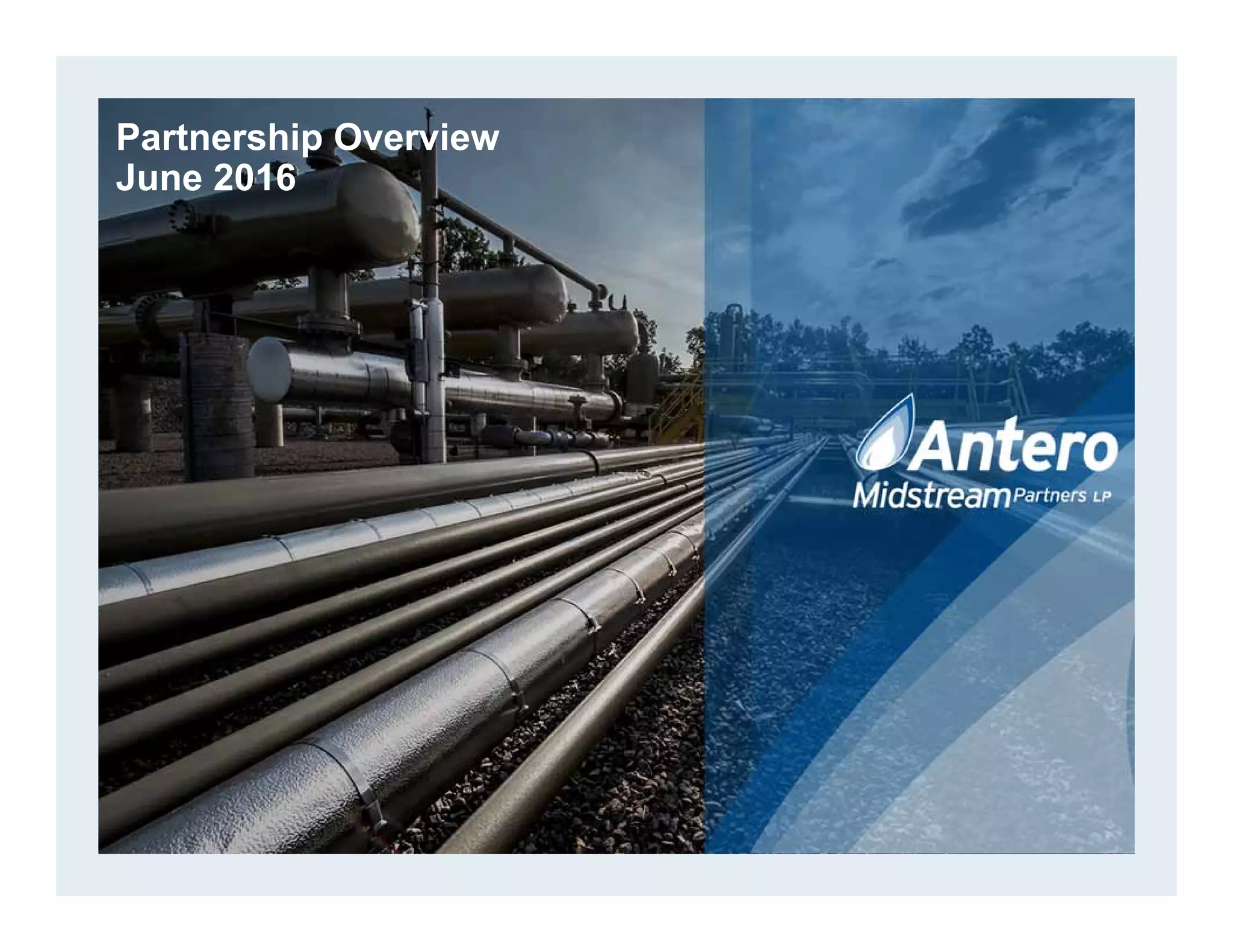 Partnership Overview
June 2016

Antero
Midstream Partners LP